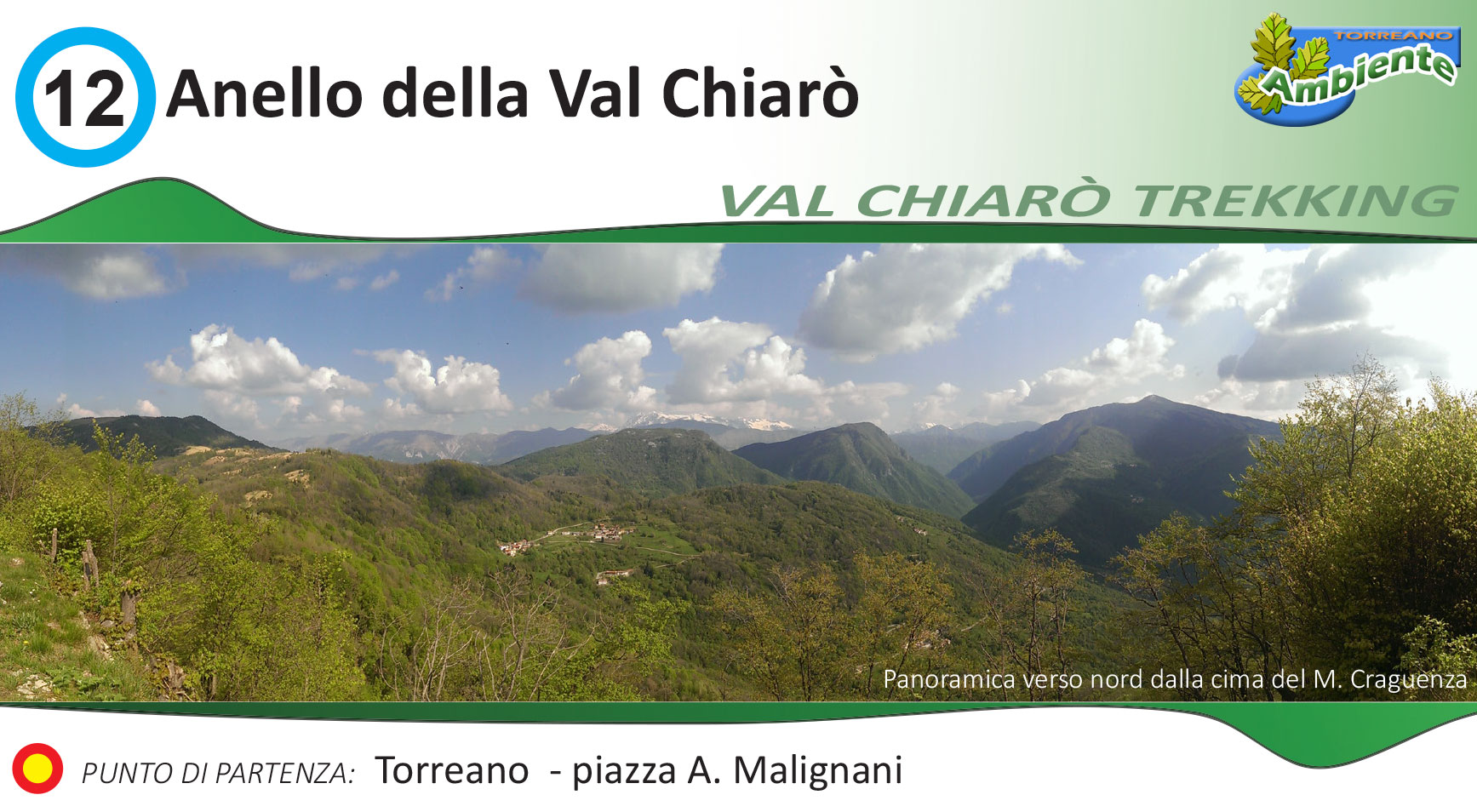 12 Anello della Val Chiarò

TORREANO Ambiente

VAL CHIARÒ TREKKING

Panoramica verso nord dalla cima del M. Craguenza

PUNTO DI PARTENZA: Torreano - piazza A. Malignani